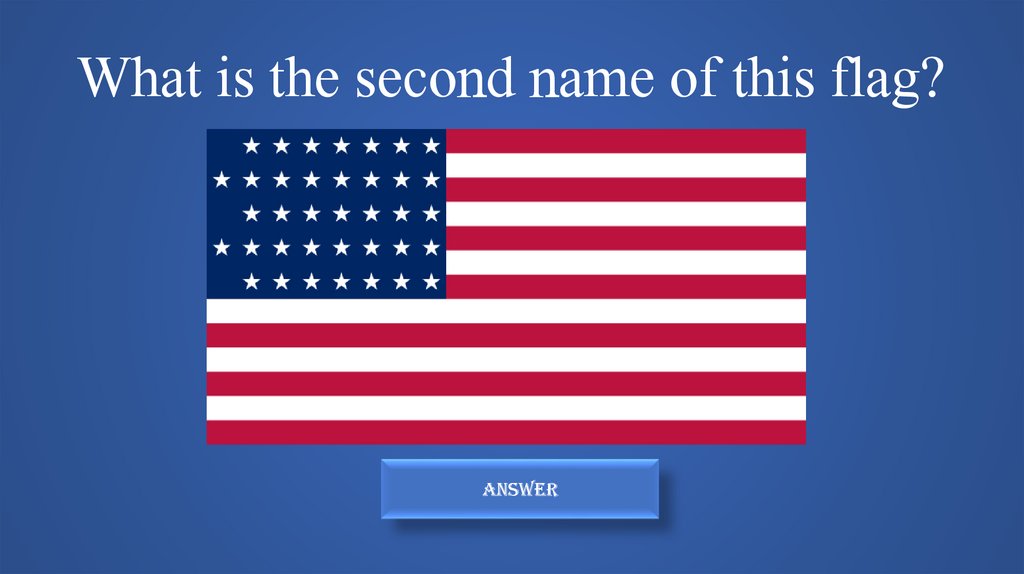 What is the second name of this flag?

ANSWER